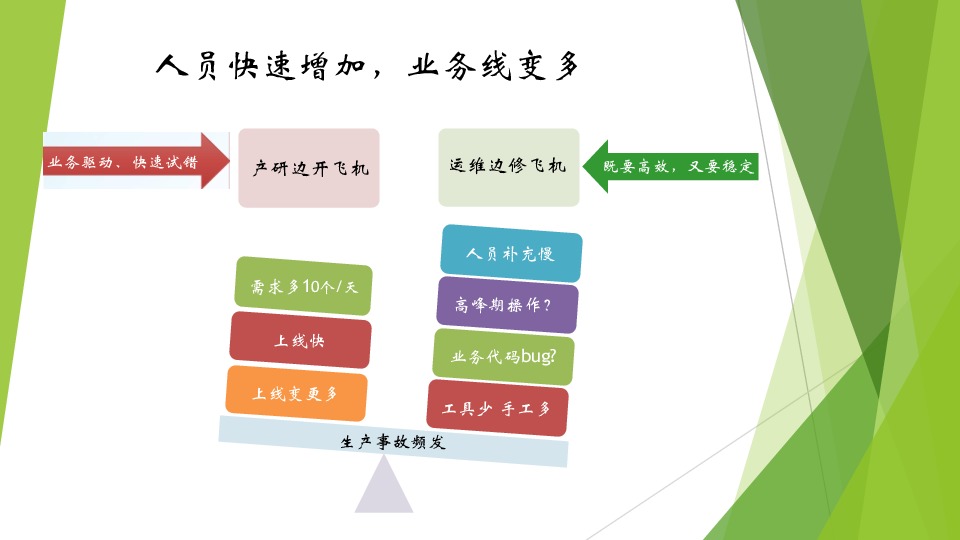 人员快速增加，业务线变多

业务驱动、快速试错

产研边开飞机

运维边修飞机

既要高效，又要稳定

需求多10个/天

上线快

上线变更多

人员补充慢

高峰期操作?

业务代码bug?

工具少 手工多

生产事故频发